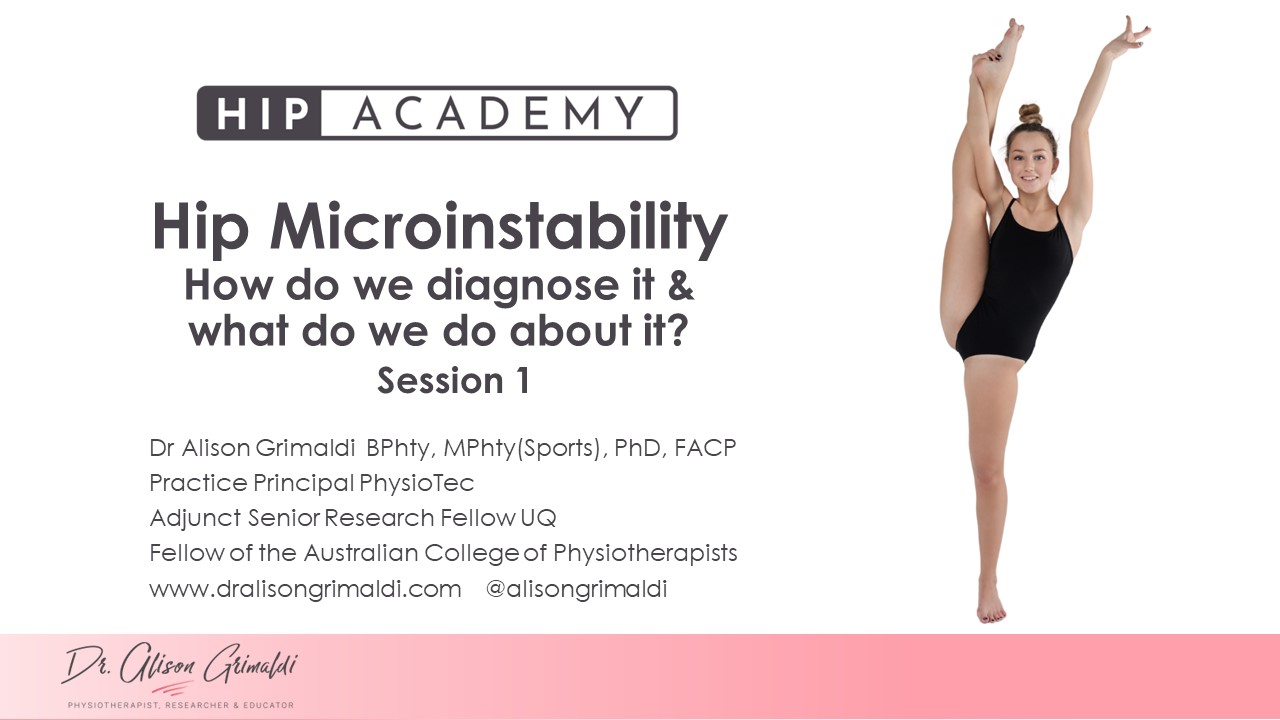 HIP ACADEMY

Hip Microinstability
How do we diagnose it & what do we do about it?
Session 1

Dr Alison Grimaldi BPhty, MPhty(Sports), PhD, FACP
Practice Principal PhysioTec
Adjunct Senior Research Fellow UQ
Fellow of the Australian College of Physiotherapists
www.dralisongrimaldi.com @alisongrimaldi

Dr. Alison Grimaldi
PHYSIOTHERAPIST, RESEARCHER & EDUCATOR